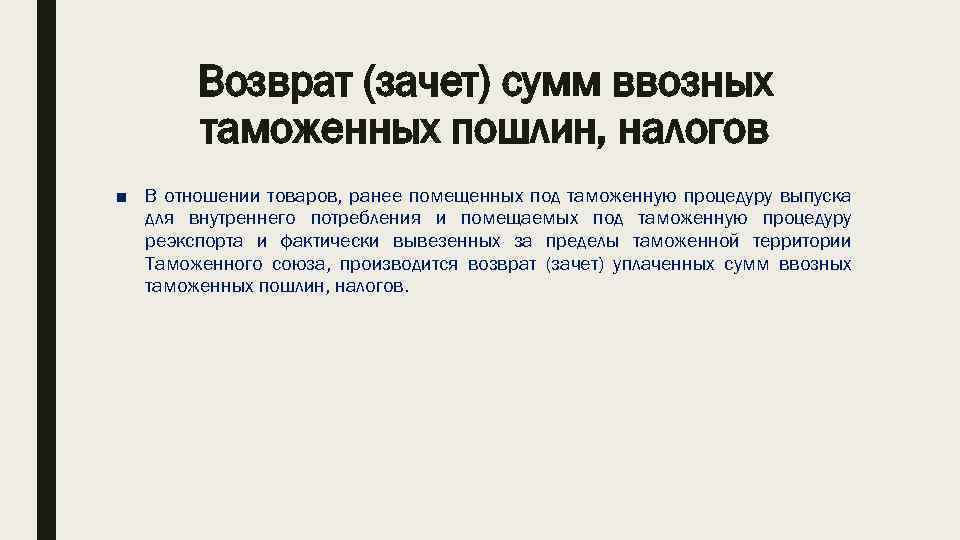 Возврат (зачет) сумм ввозных таможенных пошлин, налогов

■ В отношении товаров, ранее помещенных под таможенную процедуру выпуска для внутреннего потребления и помещаемых под таможенную процедуру реэкспорта и фактически вывезенных за пределы таможенной территории Таможенного союза, производится возврат (зачет) уплаченных сумм ввозных таможенных пошлин, налогов.